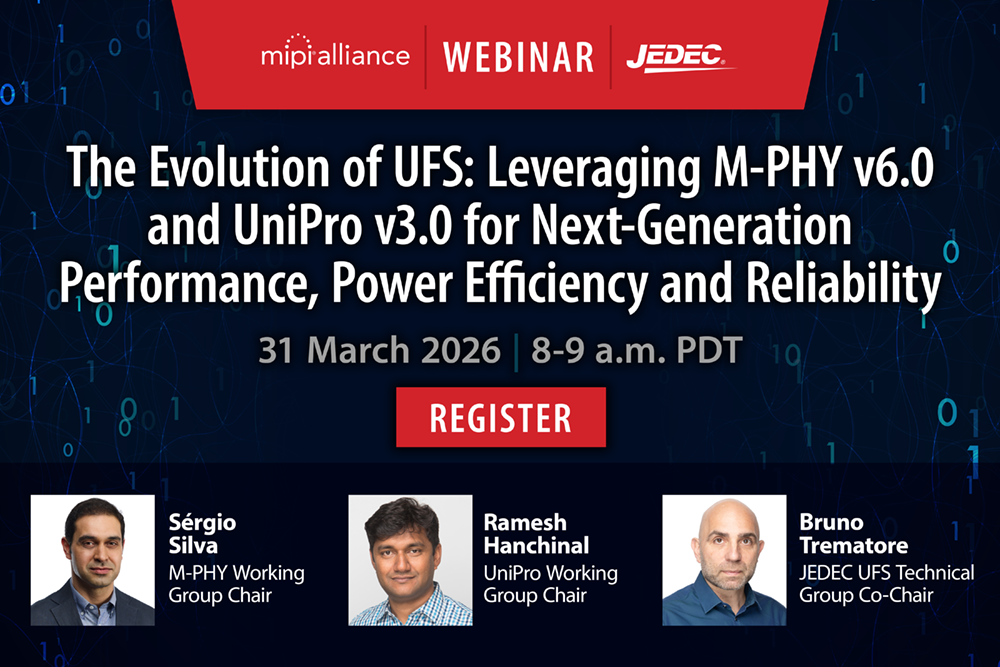 mipi alliance | WEBINAR | JEDEC

The Evolution of UFS: Leveraging M-PHY v6.0 and UniPro v3.0 for Next-Generation Performance, Power Efficiency and Reliability

31 March 2026 | 8-9 a.m. PDT

REGISTER

Sérgio Silva
M-PHY Working Group Chair

Ramesh Hanchinal
UniPro Working Group Chair

Bruno Trematore
JEDEC UFS Technical Group Co-Chair